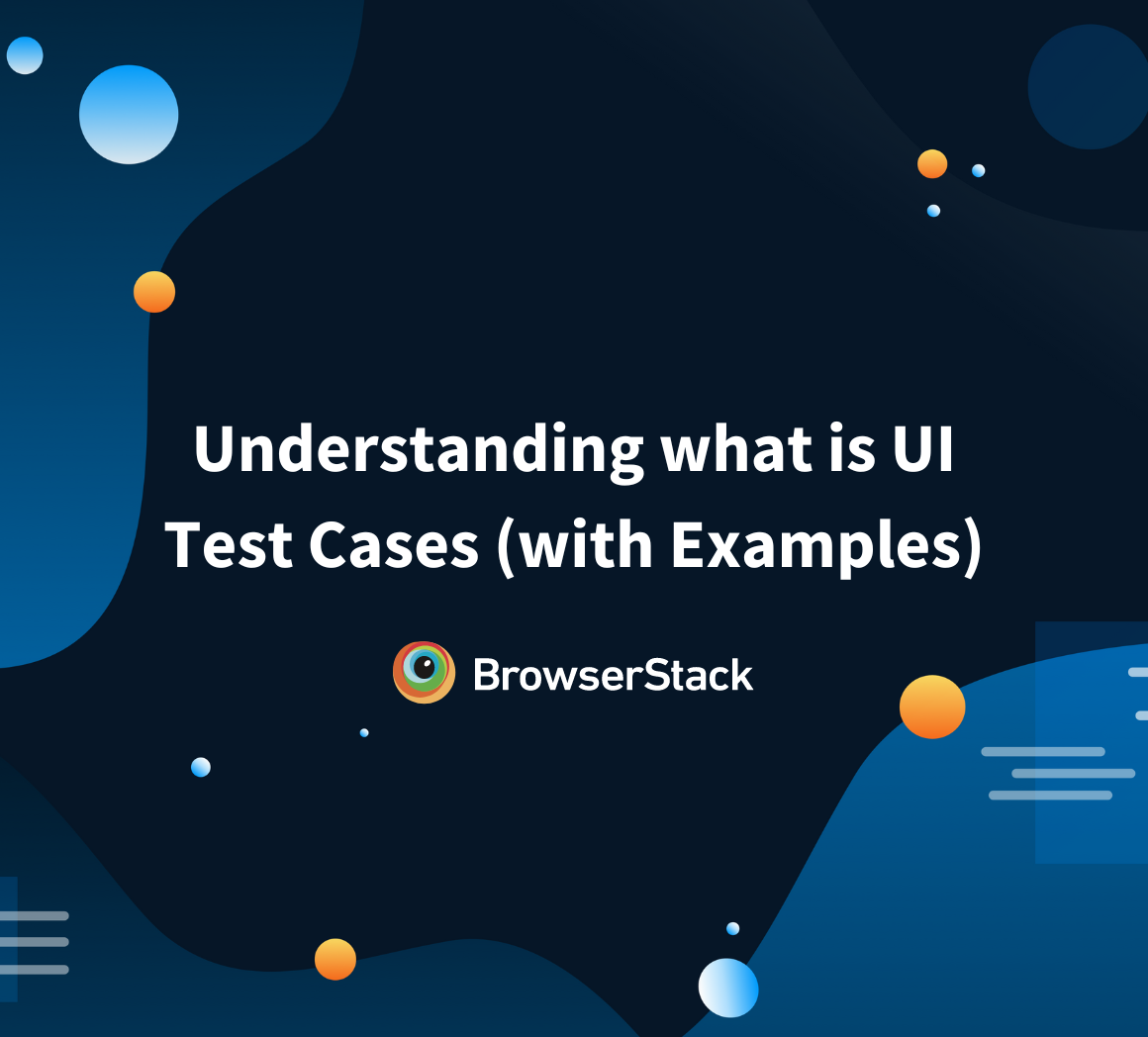 Understanding what is UI Test Cases (with Examples)

BrowserStack